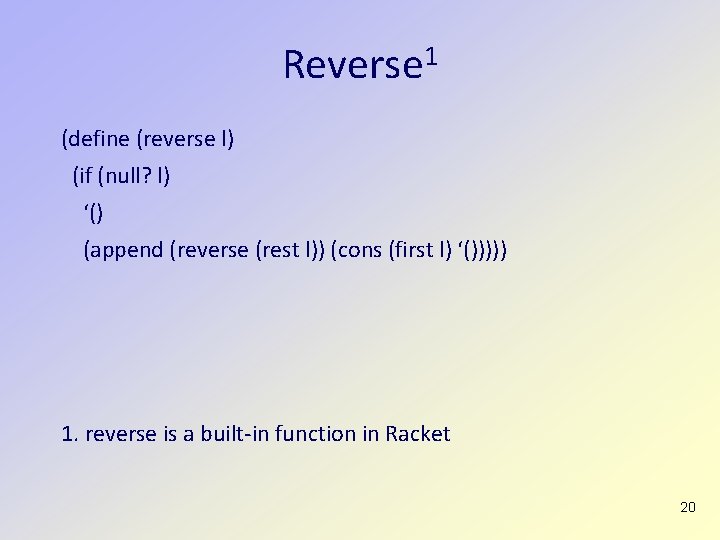 Reverse$^1$

(define (reverse l)
  (if (null? l)
    ‘()
    (append (reverse (rest l)) (cons (first l) ‘()))))

1. reverse is a built-in function in Racket

20